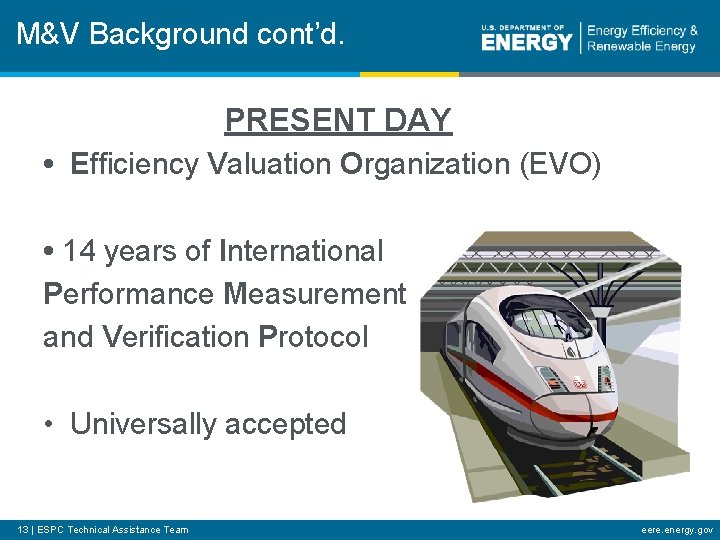 M&V Background cont'd.

U.S. DEPARTMENT OF ENERGY | Energy Efficiency & Renewable Energy

PRESENT DAY

• Efficiency Valuation Organization (EVO)

• 14 years of International Performance Measurement and Verification Protocol

• Universally accepted

13 | ESPC Technical Assistance Team

eere.energy.gov